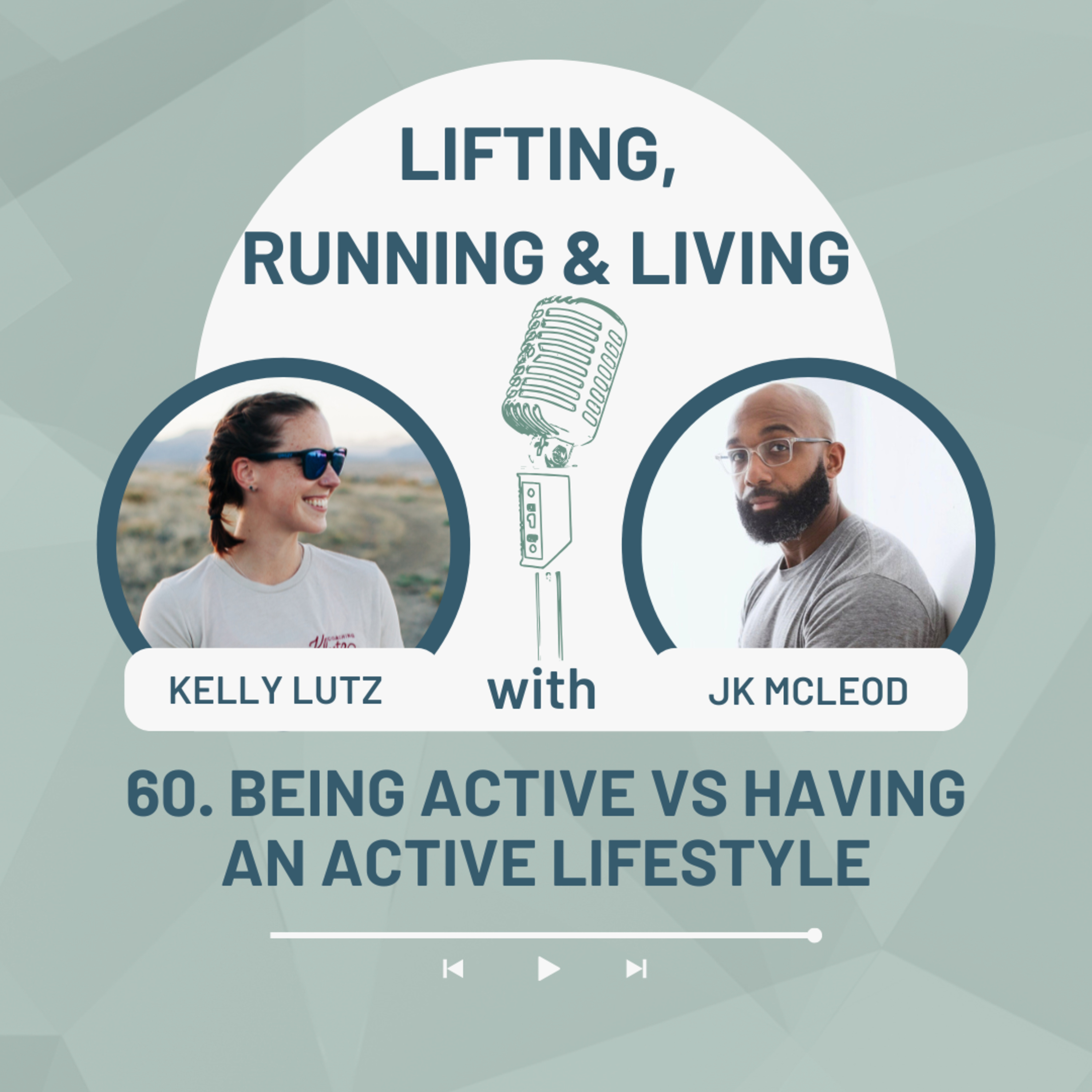 LIFTING, RUNNING & LIVING

KELLY LUTZ

with

JK MCLEOD

60. BEING ACTIVE VS HAVING AN ACTIVE LIFESTYLE